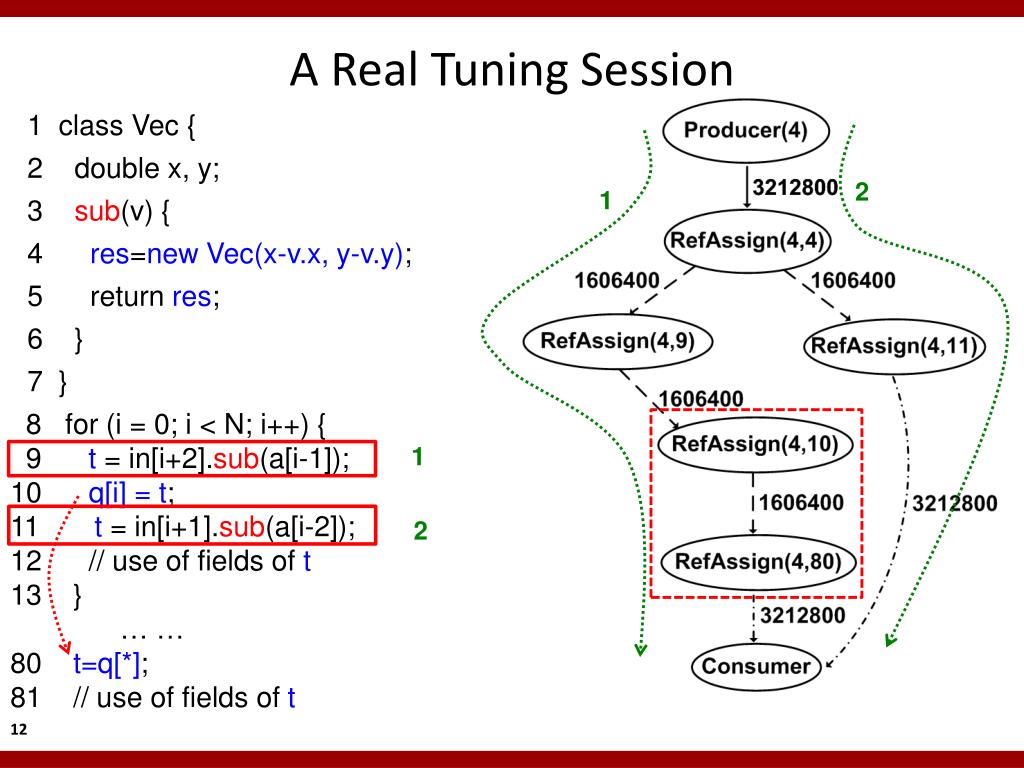 A Real Tuning Session

1 class Vec {
2 double x, y;
3 sub(v) {
4 res=new Vec(x-v.x, y-v.y);
5 return res;
6 }
7 }
8 for (i = 0; i < N; i++) {
9 t = in[i+2].sub(a[i-1]);
10 q[i] = t;
11 t = in[i+1].sub(a[i-2]);
12 // use of fields of t
13 }
… …
80 t=q[*];
81 // use of fields of t

1
2

Producer(4)
3212800
1
2
RefAssign(4,4)
1606400
1606400
RefAssign(4,9)
RefAssign(4,11)
1606400
RefAssign(4,10)
1606400
3212800
RefAssign(4,80)
3212800
Consumer

12